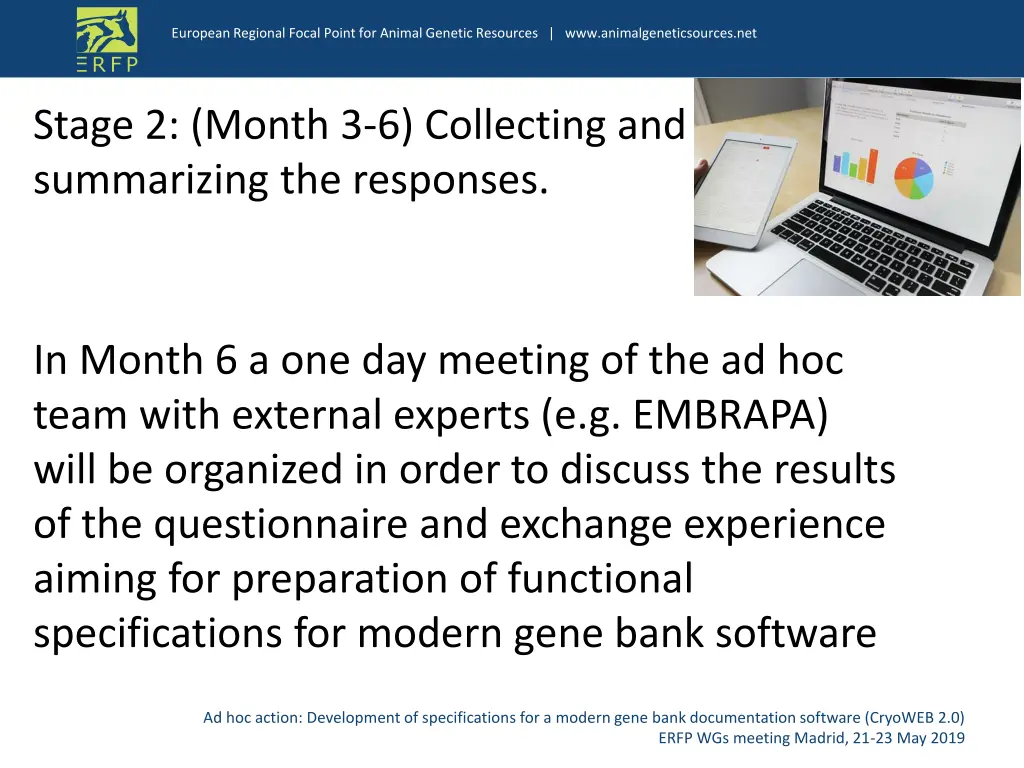 ERFP

European Regional Focal Point for Animal Genetic Resources | www.animalgeneticsources.net

Stage 2: (Month 3-6) Collecting and summarizing the responses.

In Month 6 a one day meeting of the ad hoc team with external experts (e.g. EMBRAPA) will be organized in order to discuss the results of the questionnaire and exchange experience aiming for preparation of functional specifications for modern gene bank software

Ad hoc action: Development of specifications for a modern gene bank documentation software (CryoWEB 2.0)
ERFP WGs meeting Madrid, 21-23 May 2019